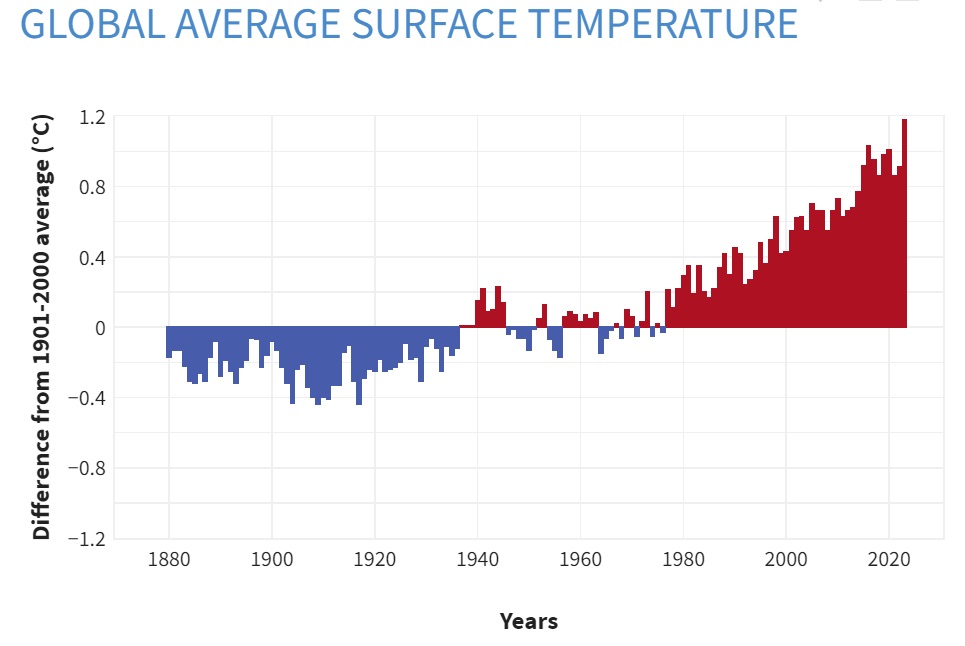 GLOBAL AVERAGE SURFACE TEMPERATURE

Difference from 1901-2000 average (°C)

1.2
0.8
0.4
0
−0.4
−0.8
−1.2

1880 1900 1920 1940 1960 1980 2000 2020

Years